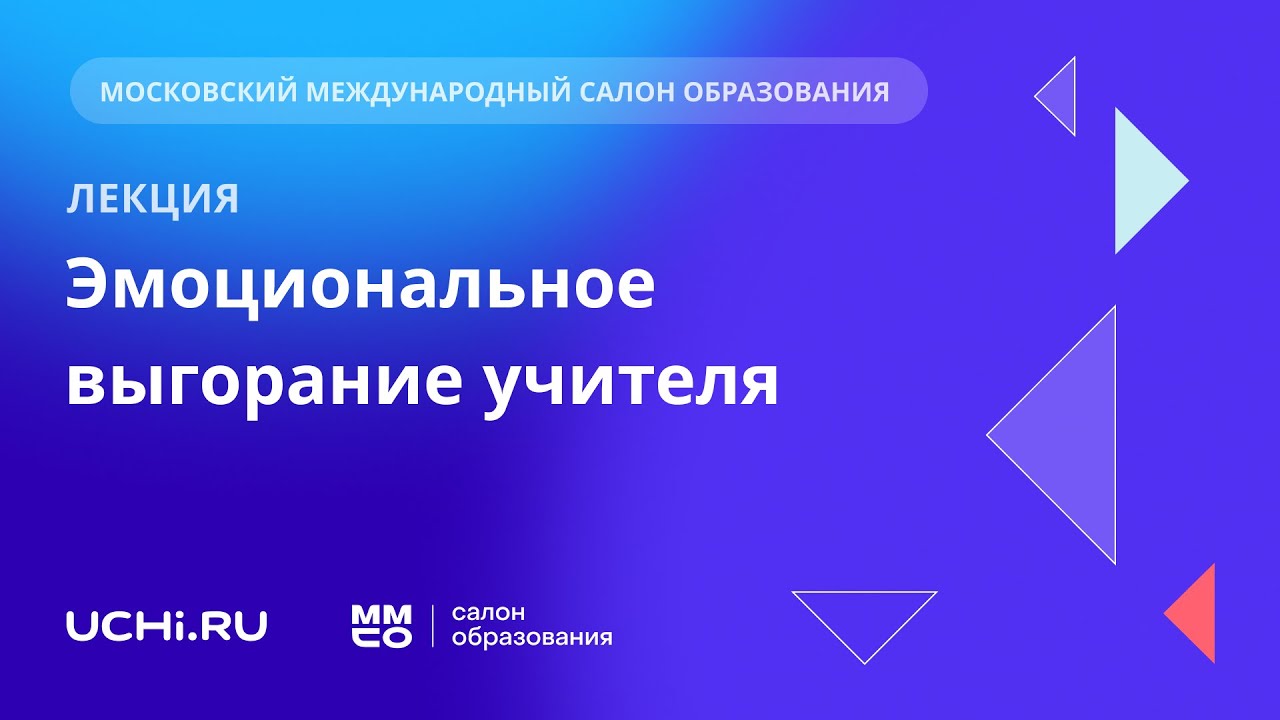 МОСКОВСКИЙ МЕЖДУНАРОДНЫЙ САЛОН ОБРАЗОВАНИЯ

ЛЕКЦИЯ

Эмоциональное выгорание учителя

UCHi.RU

ММСО салон образования